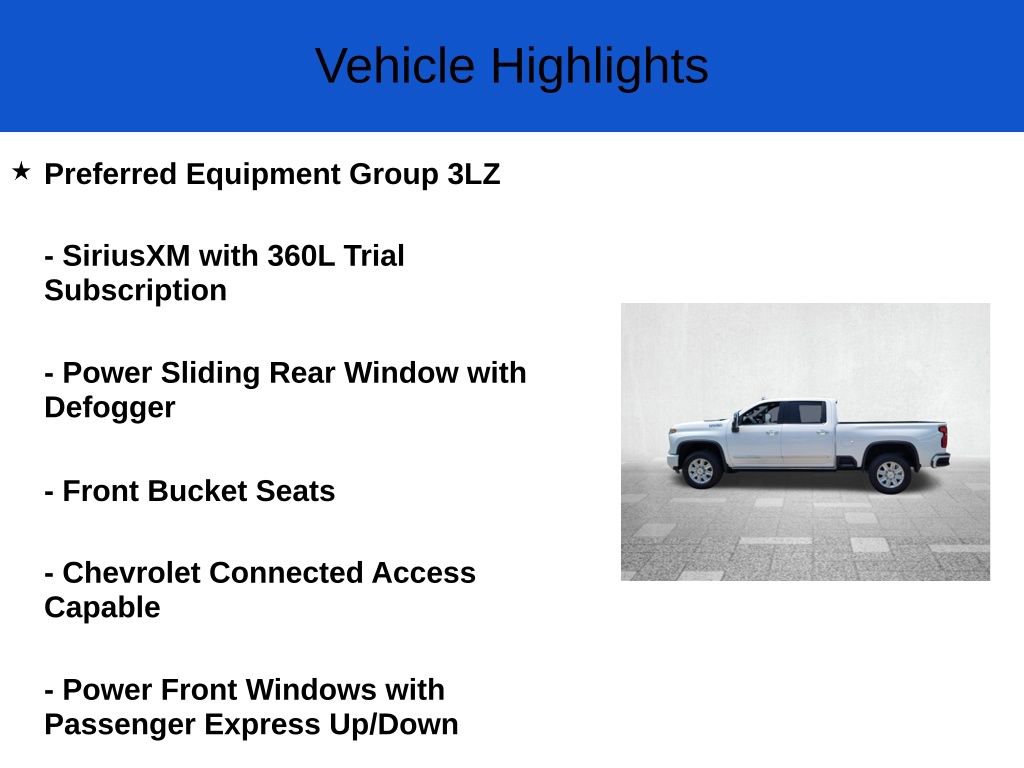 Vehicle Highlights

★ Preferred Equipment Group 3LZ

- SiriusXM with 360L Trial Subscription

- Power Sliding Rear Window with Defogger

- Front Bucket Seats

- Chevrolet Connected Access Capable

- Power Front Windows with Passenger Express Up/Down